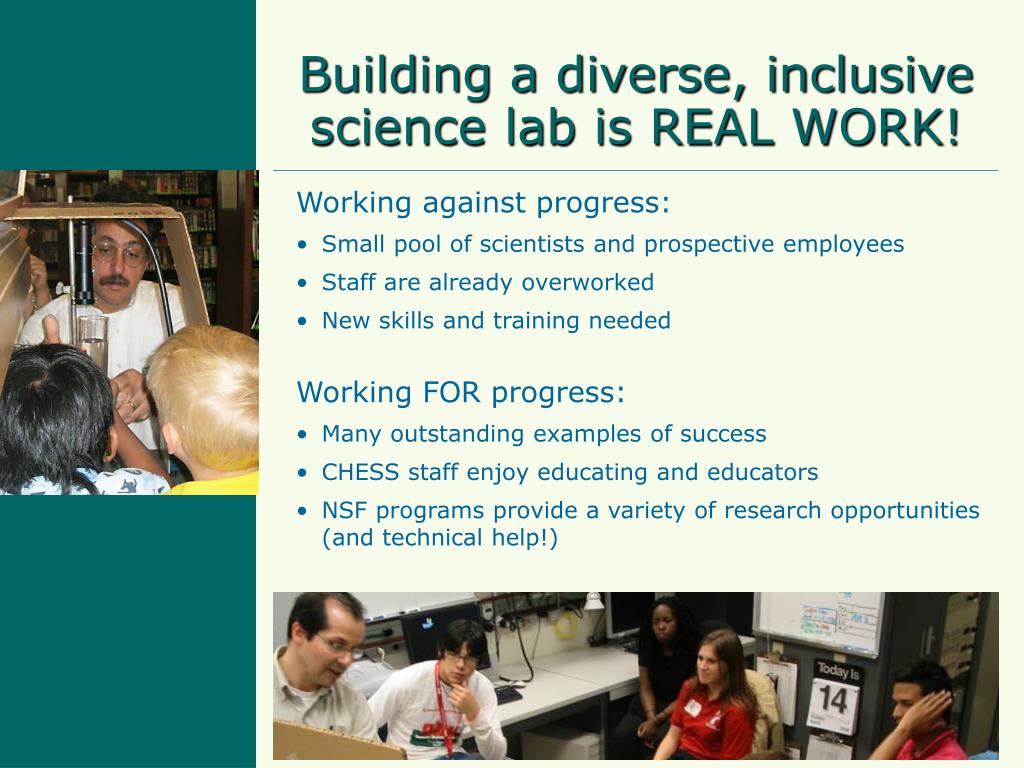 Building a diverse, inclusive science lab is REAL WORK!

Working against progress:
• Small pool of scientists and prospective employees
• Staff are already overworked
• New skills and training needed

Working FOR progress:
• Many outstanding examples of success
• CHESS staff enjoy educating and educators
• NSF programs provide a variety of research opportunities (and technical help!)

Today is
14